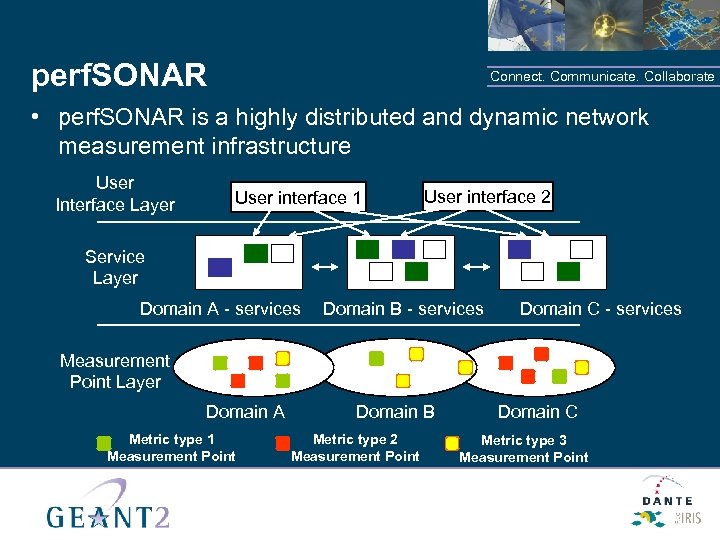 perfSONAR

Connect. Communicate. Collaborate

• perfSONAR is a highly distributed and dynamic network measurement infrastructure

User Interface Layer

User interface 1

User interface 2

Service Layer

Domain A - services

Domain B - services

Domain C - services

Measurement Point Layer

Domain A

Domain B

Domain C

Metric type 1 Measurement Point

Metric type 2 Measurement Point

Metric type 3 Measurement Point

GEANT2

DANTE

IRIS